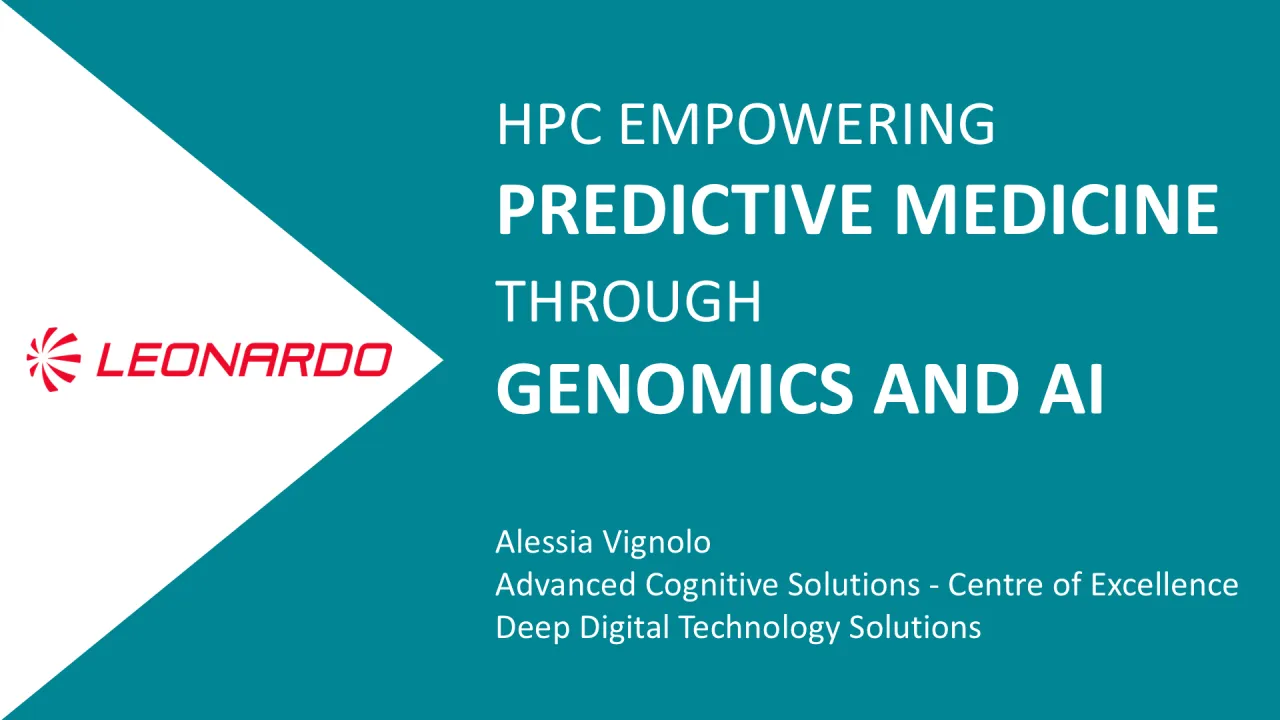 LEONARDO

HPC EMPOWERING
PREDICTIVE MEDICINE
THROUGH
GENOMICS AND AI

Alessia Vignolo
Advanced Cognitive Solutions - Centre of Excellence
Deep Digital Technology Solutions